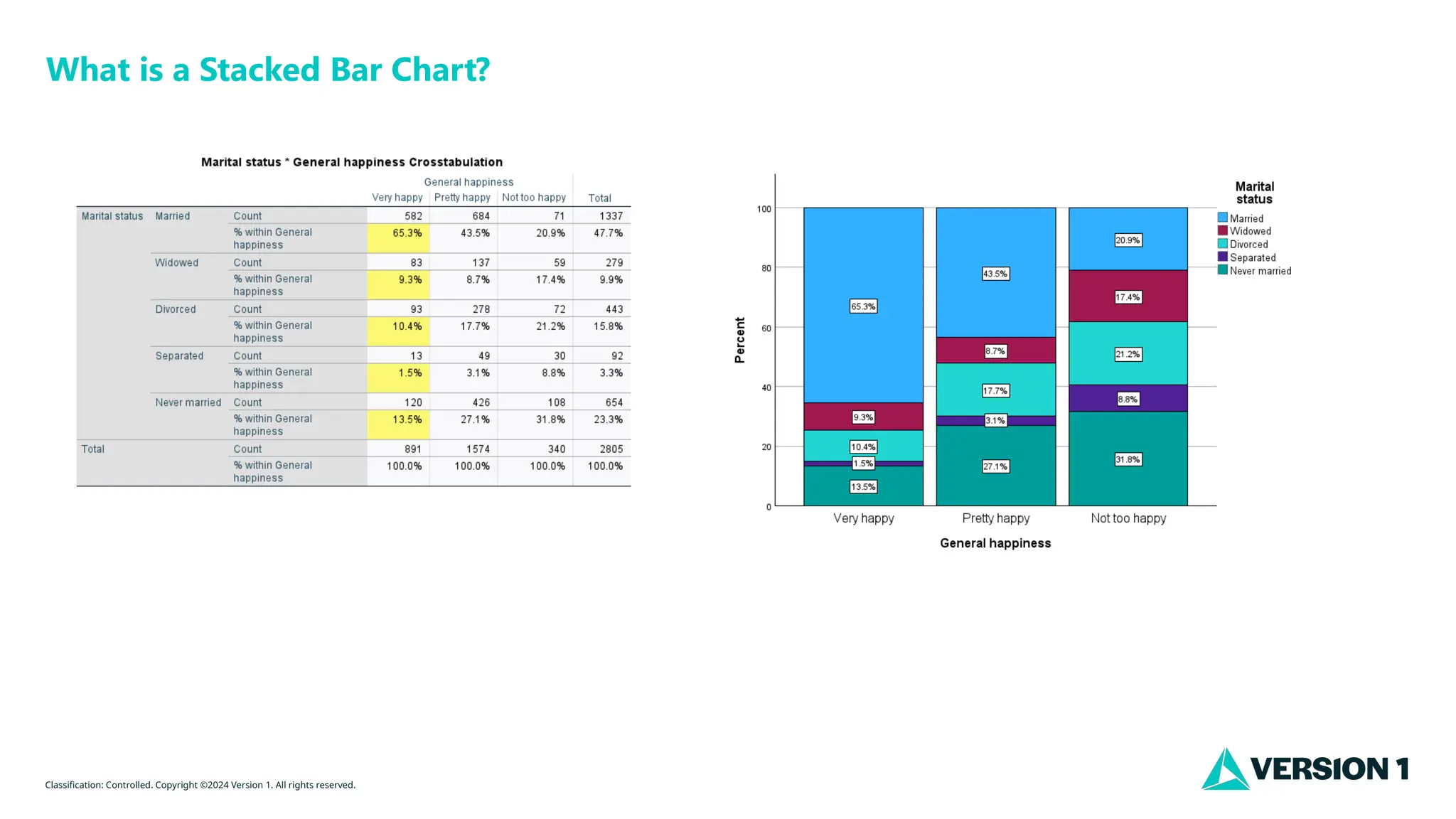 What is a Stacked Bar Chart?

Marital status * General happiness Crosstabulation

| | | | General happiness | | | |
|---|---|---|---|---|---|---|
| | | | Very happy | Pretty happy | Not too happy | Total |
| Marital status | Married | Count | 582 | 684 | 71 | 1337 |
| | | % within General happiness | 65.3% | 43.5% | 20.9% | 47.7% |
| | Widowed | Count | 83 | 137 | 59 | 279 |
| | | % within General happiness | 9.3% | 8.7% | 17.4% | 9.9% |
| | Divorced | Count | 93 | 278 | 72 | 443 |
| | | % within General happiness | 10.4% | 17.7% | 21.2% | 15.8% |
| | Separated | Count | 13 | 49 | 30 | 92 |
| | | % within General happiness | 1.5% | 3.1% | 8.8% | 3.3% |
| | Never married | Count | 120 | 426 | 108 | 654 |
| | | % within General happiness | 13.5% | 27.1% | 31.8% | 23.3% |
| Total | | Count | 891 | 1574 | 340 | 2805 |
| | | % within General happiness | 100.0% | 100.0% | 100.0% | 100.0% |

Percent
100
80
60
40
20
0

65.3%
9.3%
10.4%
1.5%
13.5%
43.5%
8.7%
17.7%
3.1%
27.1%
20.9%
17.4%
21.2%
8.8%
31.8%

Very happy
Pretty happy
Not too happy
General happiness

Marital status
Married
Widowed
Divorced
Separated
Never married

Classification: Controlled. Copyright ©2024 Version 1. All rights reserved.

VERSION 1